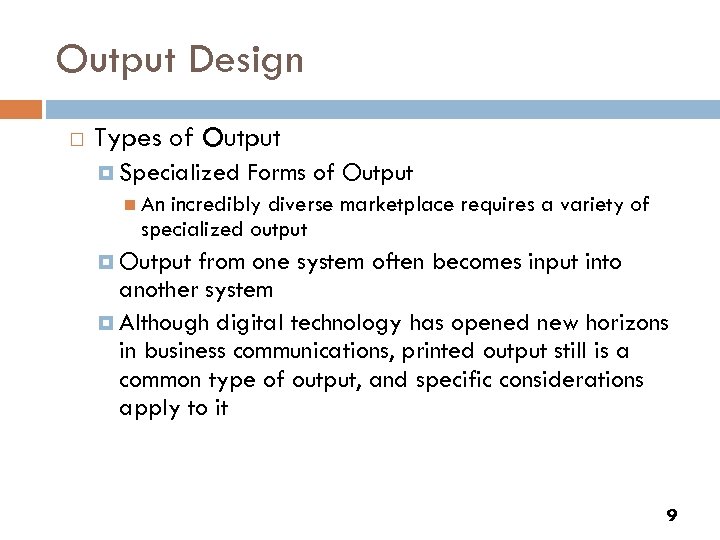 Output Design

Types of Output

Specialized Forms of Output

An incredibly diverse marketplace requires a variety of specialized output

Output from one system often becomes input into another system

Although digital technology has opened new horizons in business communications, printed output still is a common type of output, and specific considerations apply to it

9